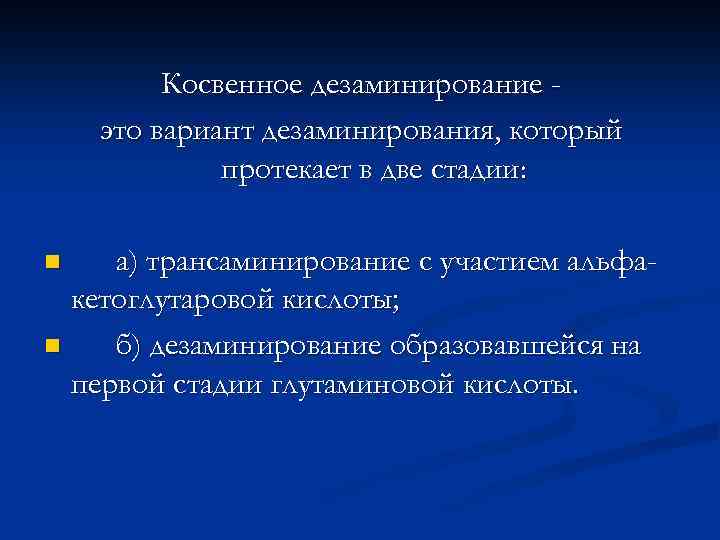 Косвенное дезаминирование - это вариант дезаминирования, который протекает в две стадии:

а) трансаминирование с участием альфа-кетоглутаровой кислоты;

б) дезаминирование образовавшейся на первой стадии глутаминовой кислоты.